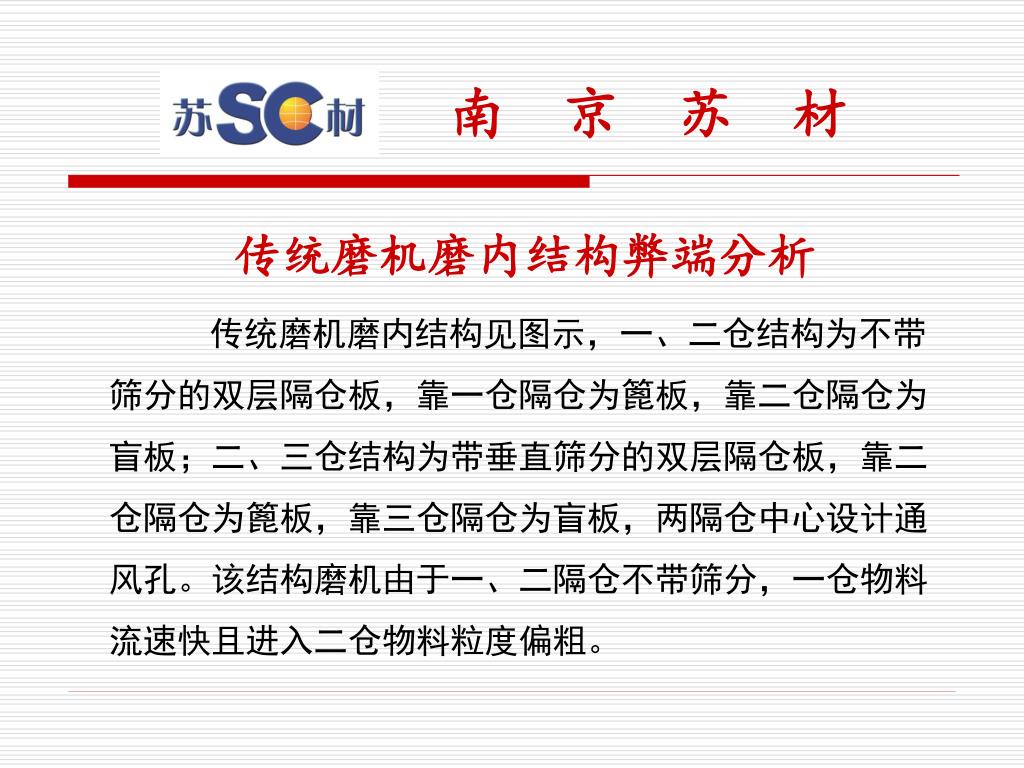 苏SC材

南 京 苏 材

传统磨机磨内结构弊端分析

传统磨机磨内结构见图示，一、二仓结构为不带筛分的双层隔仓板，靠一仓隔仓为篦板，靠二仓隔仓为盲板；二、三仓结构为带垂直筛分的双层隔仓板，靠二仓隔仓为篦板，靠三仓隔仓为盲板，两隔仓中心设计通风孔。该结构磨机由于一、二隔仓不带筛分，一仓物料流速快且进入二仓物料粒度偏粗。